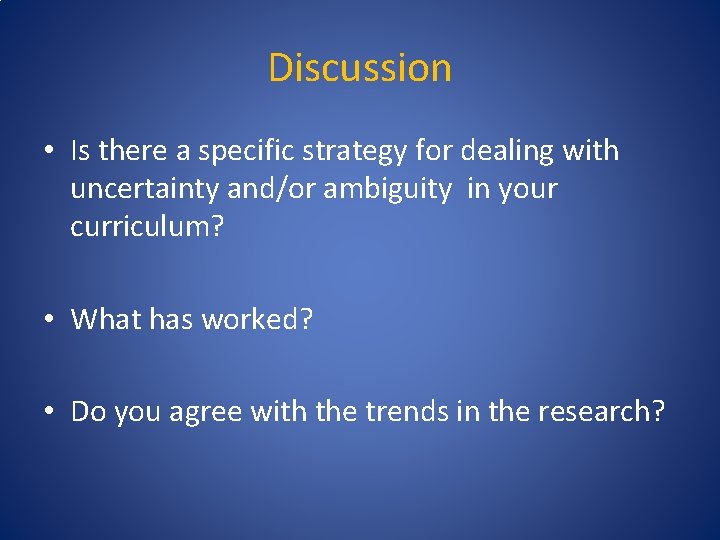 Discussion

• Is there a specific strategy for dealing with uncertainty and/or ambiguity in your curriculum?

• What has worked?

• Do you agree with the trends in the research?